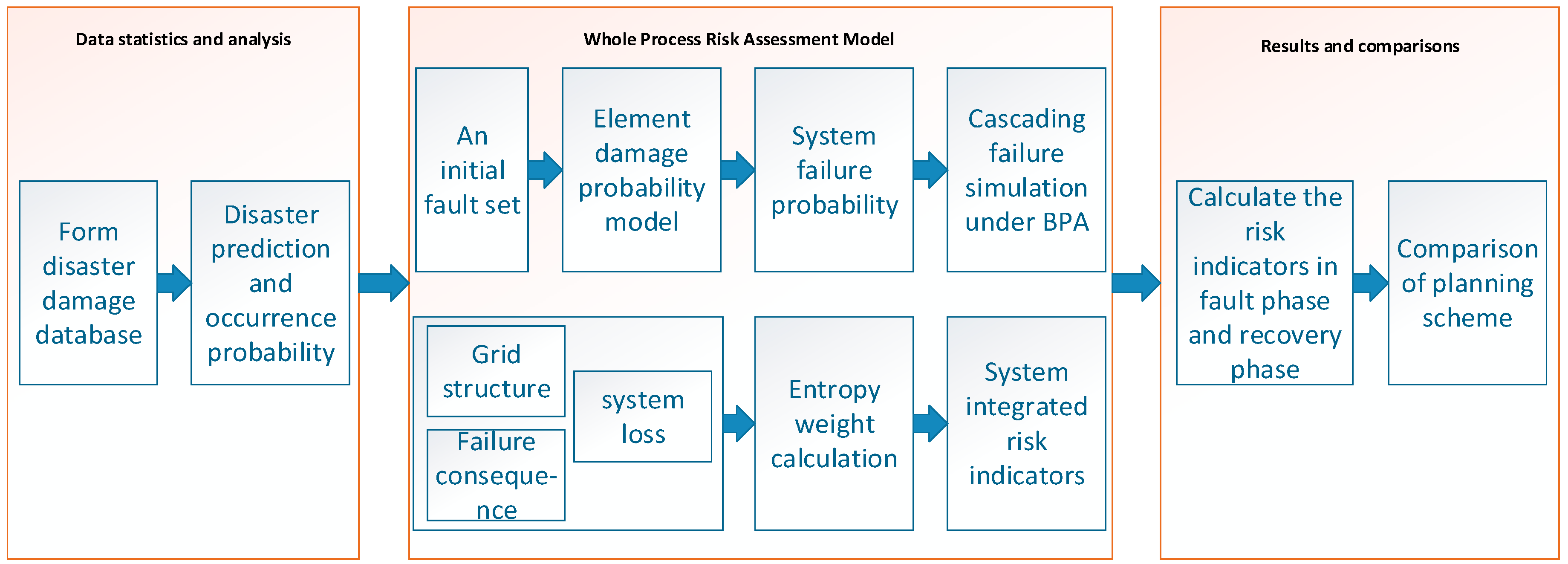 Data statistics and analysis

Form disaster damage database

Disaster prediction and occurrence probability

Whole Process Risk Assessment Model

An initial fault set

Element damage probability model

System failure probability

Cascading failure simulation under BPA

Grid structure

Failure consequence

system loss

Entropy weight calculation

System integrated risk indicators

Results and comparisons

Calculate the risk indicators in fault phase and recovery phase

Comparison of planning scheme